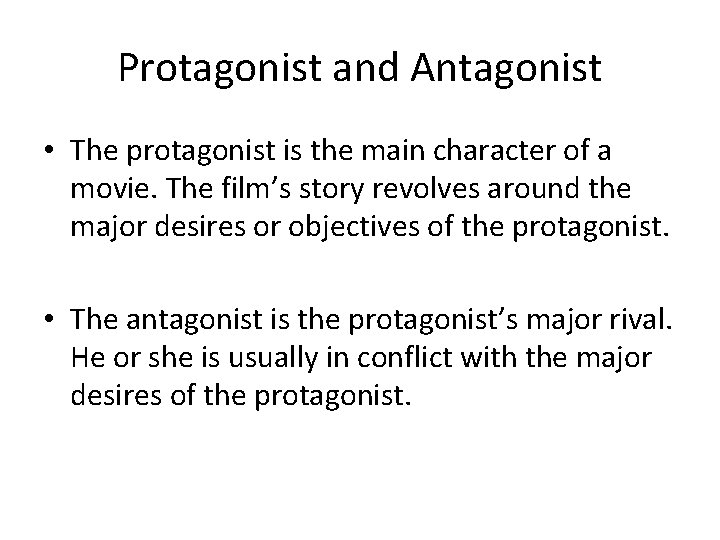 Protagonist and Antagonist

• The protagonist is the main character of a movie. The film’s story revolves around the major desires or objectives of the protagonist.

• The antagonist is the protagonist’s major rival. He or she is usually in conflict with the major desires of the protagonist.